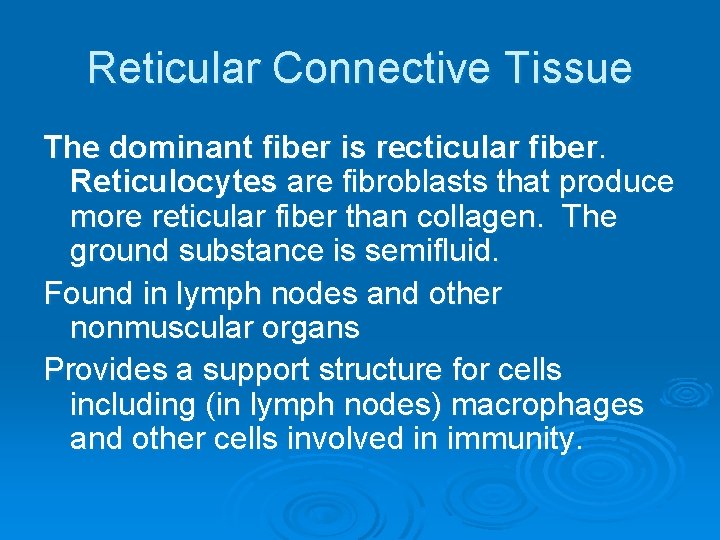 Reticular Connective Tissue

The dominant fiber is recticular fiber. Reticulocytes are fibroblasts that produce more reticular fiber than collagen. The ground substance is semifluid.

Found in lymph nodes and other nonmuscular organs

Provides a support structure for cells including (in lymph nodes) macrophages and other cells involved in immunity.